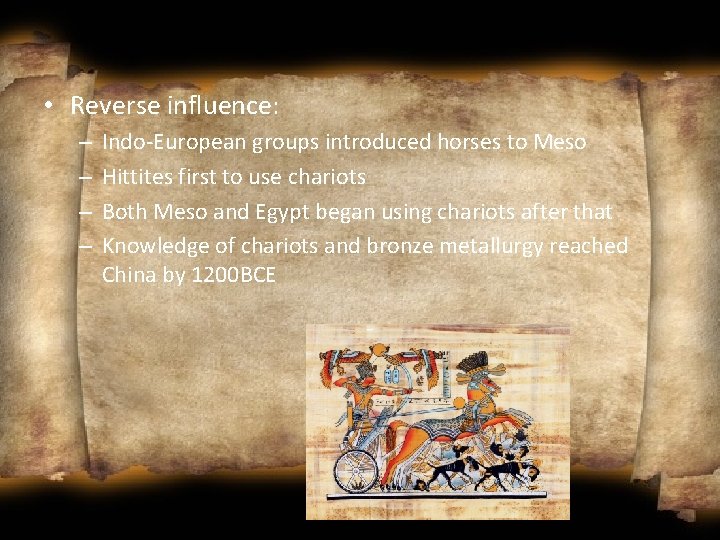 • Reverse influence:
– Indo-European groups introduced horses to Meso
– Hittites first to use chariots
– Both Meso and Egypt began using chariots after that
– Knowledge of chariots and bronze metallurgy reached China by 1200BCE